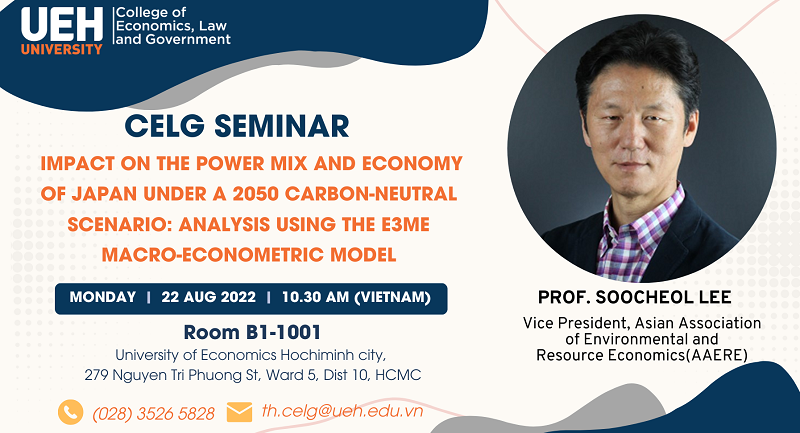 UEH UNIVERSITY College of Economics, Law and Government

CELG SEMINAR

IMPACT ON THE POWER MIX AND ECONOMY OF JAPAN UNDER A 2050 CARBON-NEUTRAL SCENARIO: ANALYSIS USING THE E3ME MACRO-ECONOMETRIC MODEL

MONDAY | 22 AUG 2022 | 10.30 AM (VIETNAM)

Room B1-1001
University of Economics Hochiminh city,
279 Nguyen Tri Phuong St, Ward 5, Dist 10, HCMC

(028) 3526 5828 th.celg@ueh.edu.vn

PROF. SOOCHEOL LEE
Vice President, Asian Association of Environmental and Resource Economics(AAERE)